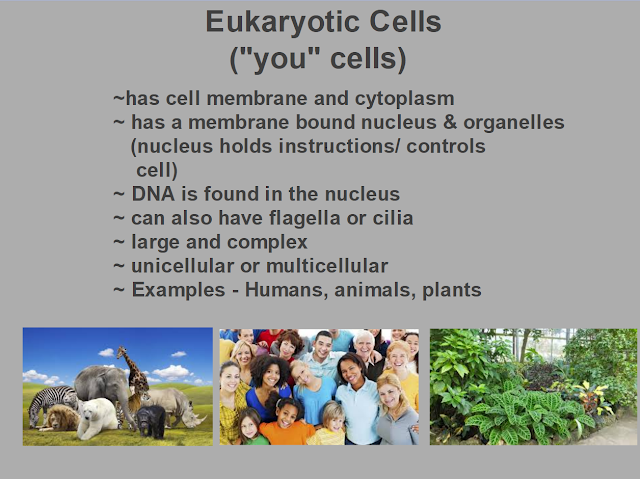 Eukaryotic Cells
("you" cells)

~has cell membrane and cytoplasm
~ has a membrane bound nucleus & organelles (nucleus holds instructions/ controls cell)
~ DNA is found in the nucleus
~ can also have flagella or cilia
~ large and complex
~ unicellular or multicellular
~ Examples - Humans, animals, plants